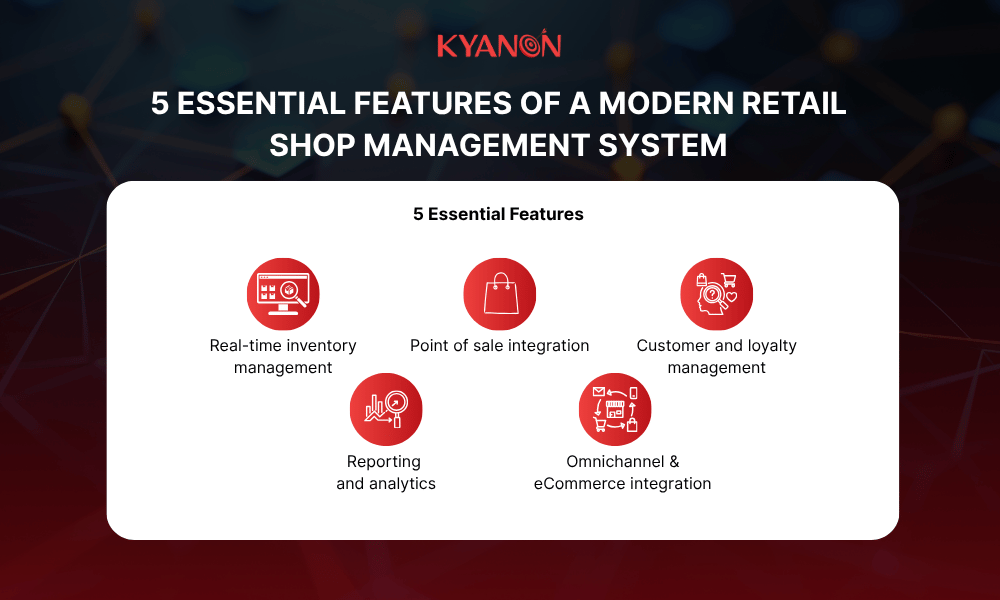 KYANON

5 ESSENTIAL FEATURES OF A MODERN RETAIL SHOP MANAGEMENT SYSTEM

5 Essential Features

Real-time inventory management

Point of sale integration

Customer and loyalty management

Reporting and analytics

Omnichannel & eCommerce integration